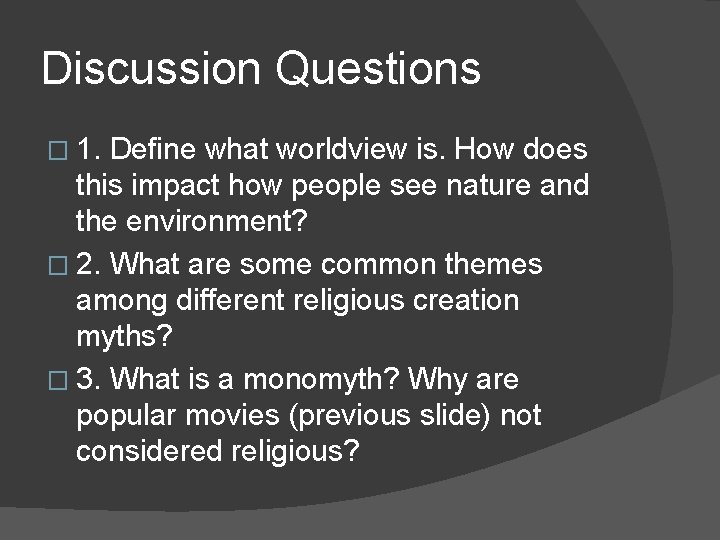 Discussion Questions

□ 1. Define what worldview is. How does this impact how people see nature and the environment?

□ 2. What are some common themes among different religious creation myths?

□ 3. What is a monomyth? Why are popular movies (previous slide) not considered religious?